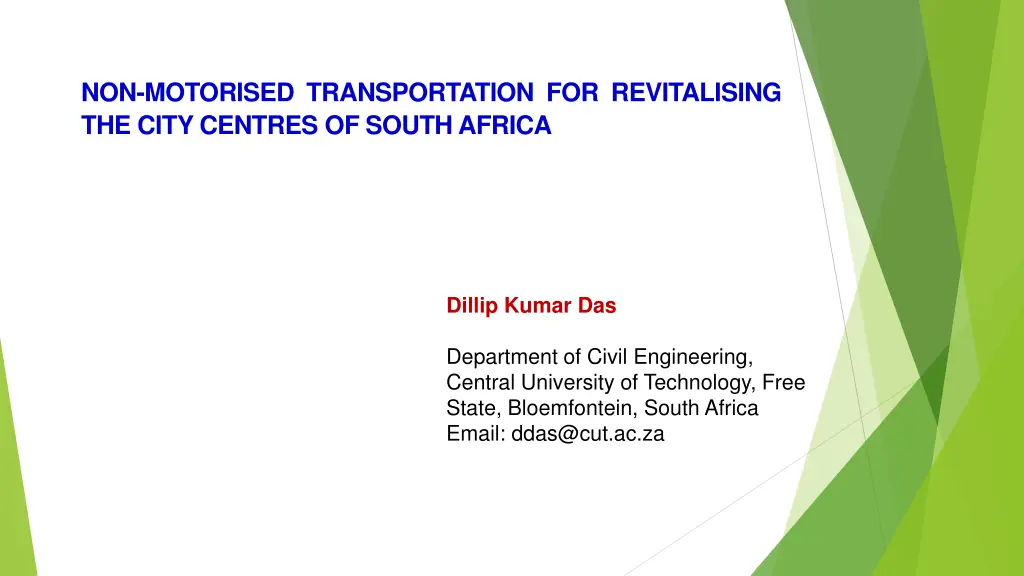 NON-MOTORISED TRANSPORTATION FOR REVITALISING THE CITY CENTRES OF SOUTH AFRICA

Dillip Kumar Das

Department of Civil Engineering, Central University of Technology, Free State, Bloemfontein, South Africa
Email: ddas@cut.ac.za